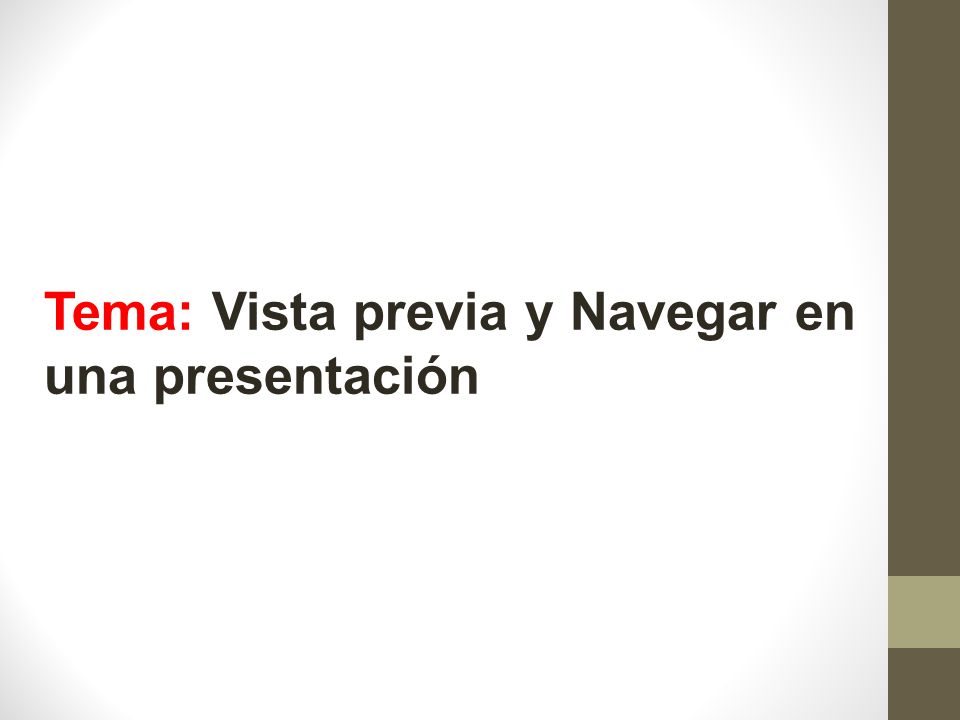 Tema: Vista previa y Navegar en una presentación